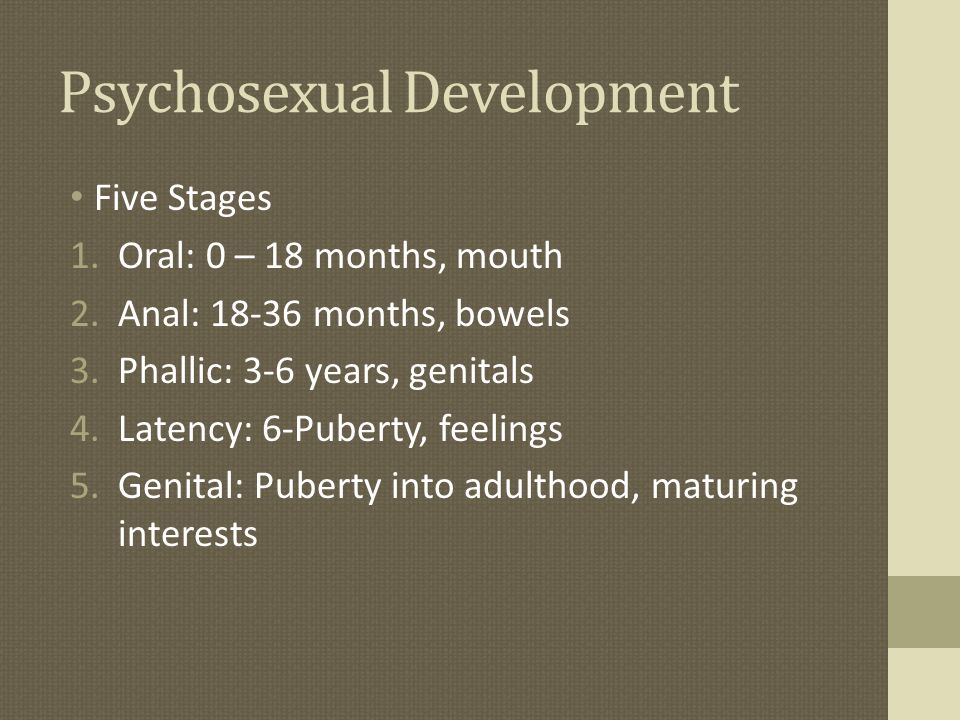 Psychosexual Development

• Five Stages
1. Oral: 0 – 18 months, mouth
2. Anal: 18-36 months, bowels
3. Phallic: 3-6 years, genitals
4. Latency: 6-Puberty, feelings
5. Genital: Puberty into adulthood, maturing interests